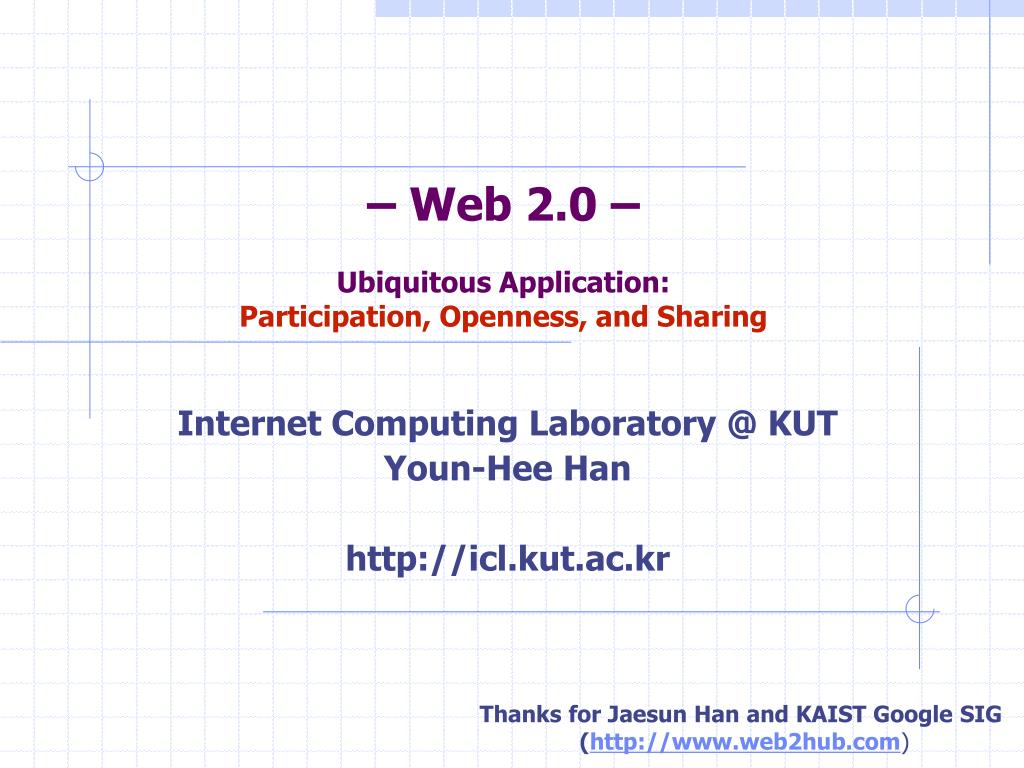 – Web 2.0 –

Ubiquitous Application:
Participation, Openness, and Sharing

Internet Computing Laboratory @ KUT
Youn-Hee Han

http://icl.kut.ac.kr

Thanks for Jaesun Han and KAIST Google SIG
(http://www.web2hub.com)